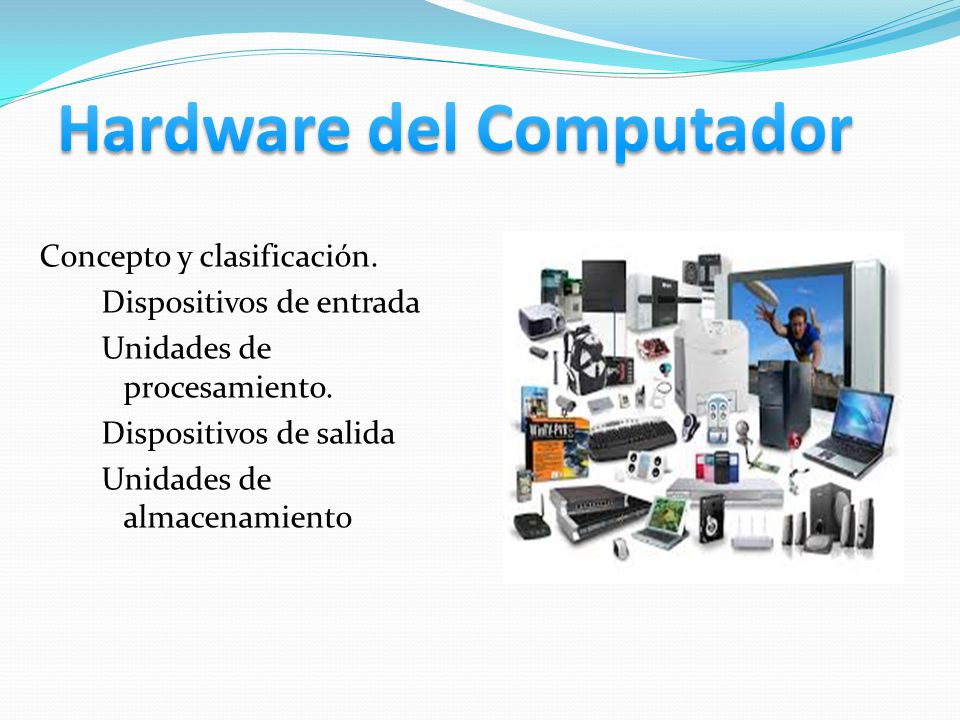 Hardware del Computador

Concepto y clasificación.

Dispositivos de entrada

Unidades de procesamiento.

Dispositivos de salida

Unidades de almacenamiento